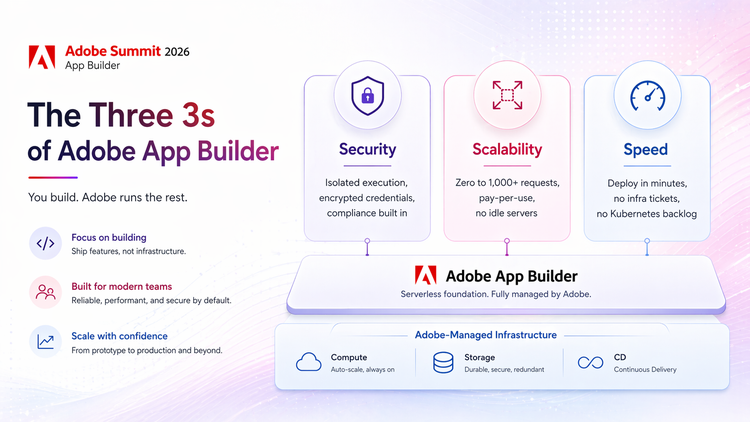 Adobe Summit 2026
App Builder

The Three 3s of Adobe App Builder

You build. Adobe runs the rest.

Focus on building
Ship features, not infrastructure.

Built for modern teams
Reliable, performant, and secure by default.

Scale with confidence
From prototype to production and beyond.

Security
Isolated execution, encrypted credentials, compliance built in

Scalability
Zero to 1,000+ requests, pay-per-use, no idle servers

Speed
Deploy in minutes, no infra tickets, no Kubernetes backlog

Adobe App Builder
Serverless foundation. Fully managed by Adobe.

Adobe-Managed Infrastructure

Compute
Auto-scale, always on

Storage
Durable, secure, redundant

CD
Continuous Delivery